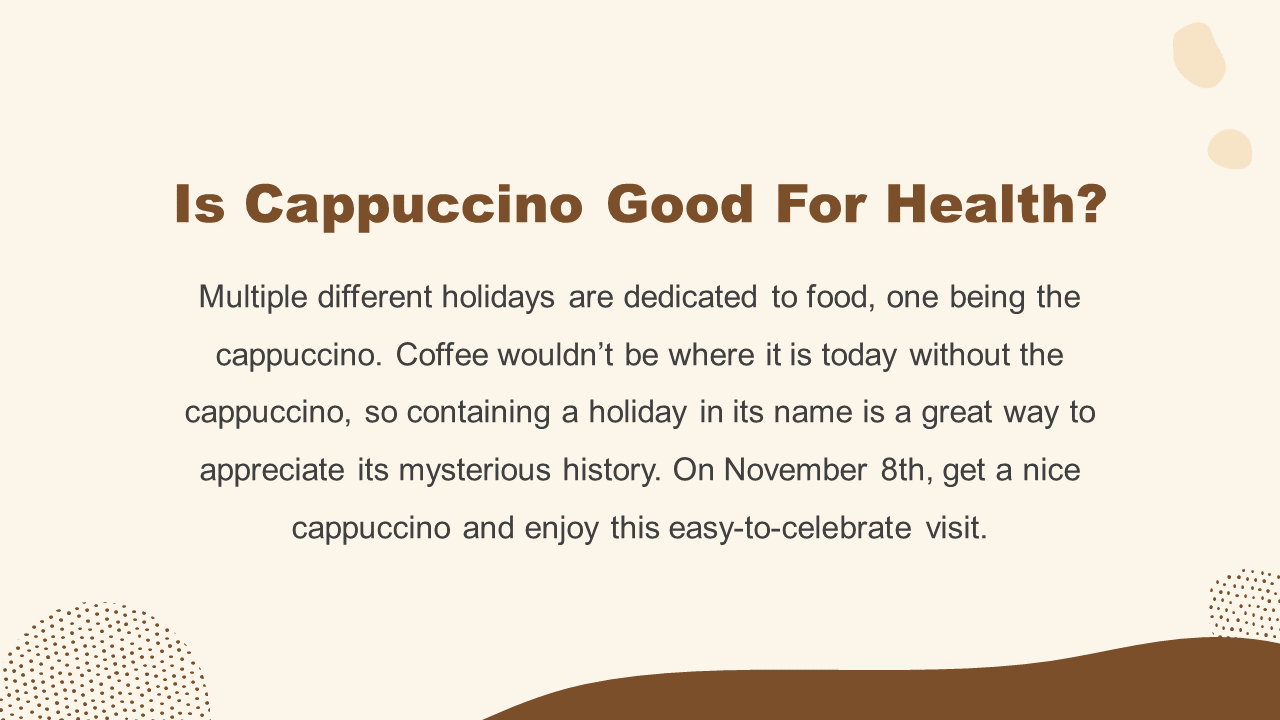 Is Cappuccino Good For Health?

Multiple different holidays are dedicated to food, one being the cappuccino. Coffee wouldn’t be where it is today without the cappuccino, so containing a holiday in its name is a great way to appreciate its mysterious history. On November 8th, get a nice cappuccino and enjoy this easy-to-celebrate visit.